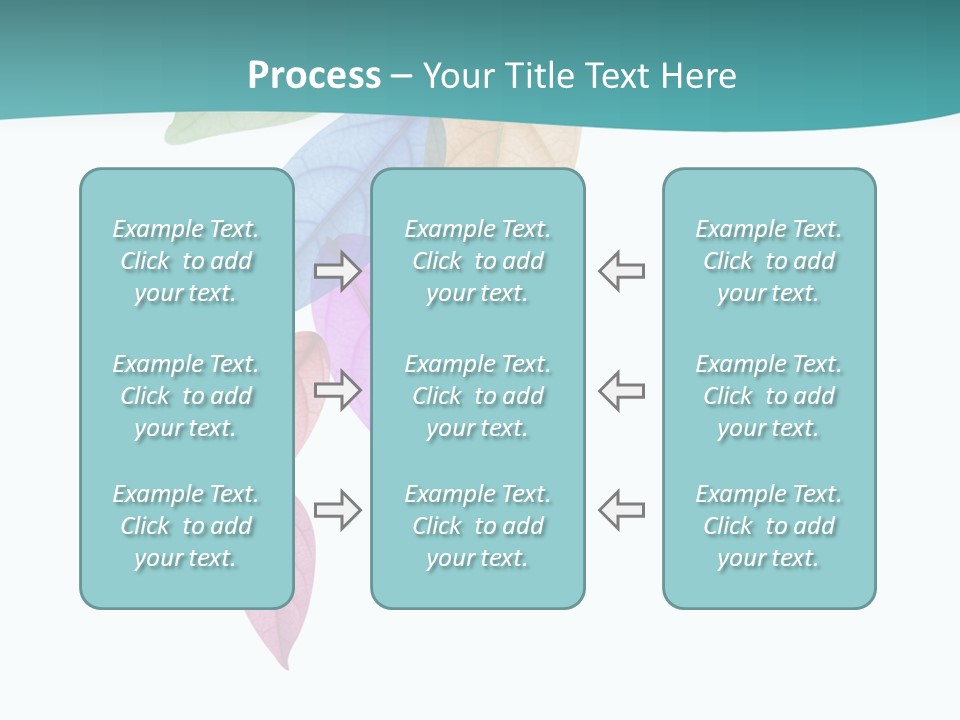 Process – Your Title Text Here

Example Text. Click to add your text.

Example Text. Click to add your text.

Example Text. Click to add your text.

Example Text. Click to add your text.

Example Text. Click to add your text.

Example Text. Click to add your text.

Example Text. Click to add your text.

Example Text. Click to add your text.

Example Text. Click to add your text.